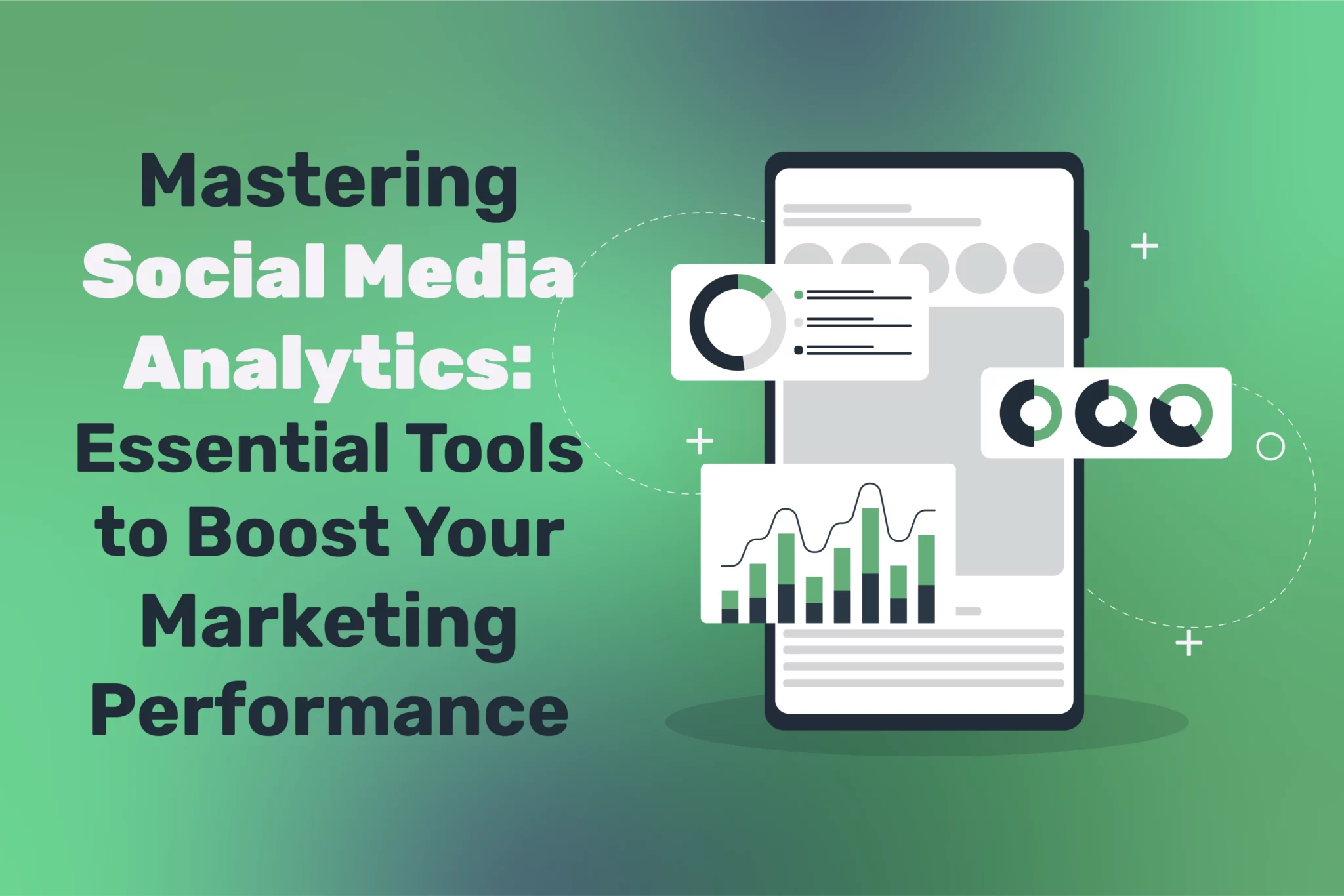 Mastering Social Media Analytics: Essential Tools to Boost Your Marketing Performance